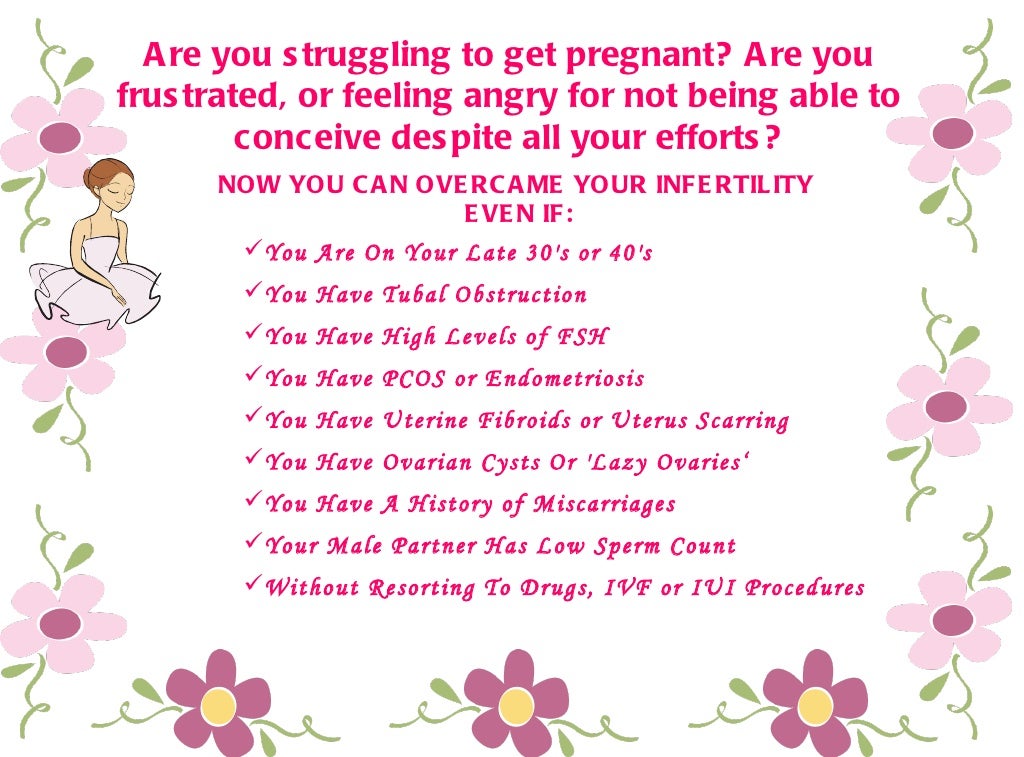 Are you struggling to get pregnant? Are you frustrated, or feeling angry for not being able to conceive despite all your efforts?

NOW YOU CAN OVERCAME YOUR INFERTILITY EVEN IF:

✓You Are On Your Late 30's or 40's
✓You Have Tubal Obstruction
✓You Have High Levels of FSH
✓You Have PCOS or Endometriosis
✓You Have Uterine Fibroids or Uterus Scarring
✓You Have Ovarian Cysts Or 'Lazy Ovaries'
✓You Have A History of Miscarriages
✓Your Male Partner Has Low Sperm Count
✓Without Resorting To Drugs, IVF or IUI Procedures